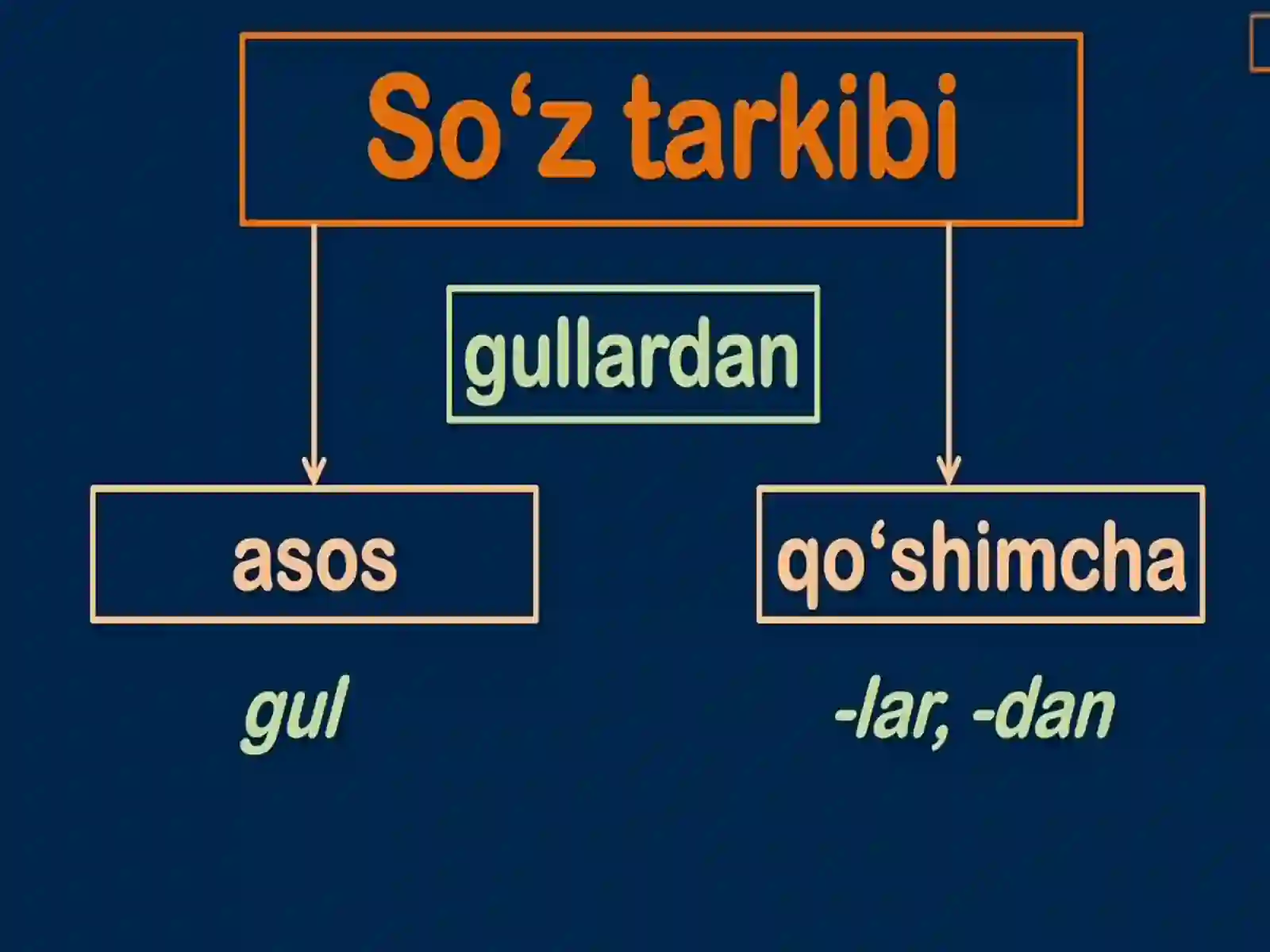 So‘z tarkibi

gullardan

asos

qo‘shimcha

gul

-lar, -dan